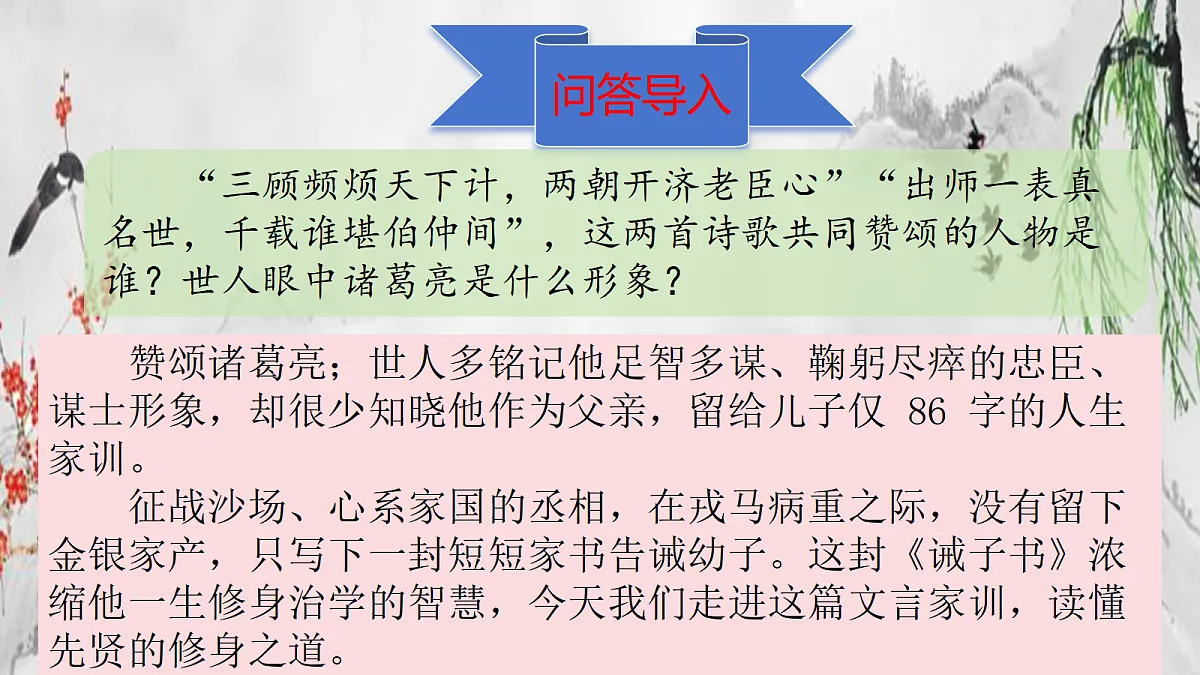 问答导入

“三顾频烦天下计，两朝开济老臣心”“出师一表真名世，千载谁堪伯仲间”，这两首诗歌共同赞颂的人物是谁？世人眼中诸葛亮是什么形象？

赞颂诸葛亮；世人多铭记他足智多谋、鞠躬尽瘁的忠臣、谋士形象，却很少知晓他作为父亲，留给儿子仅 86 字的人生家训。

征战沙场、心系家国的丞相，在戎马病重之际，没有留下金银家产，只写下一封短短家书告诫幼子。这封《诫子书》浓缩他一生修身治学的智慧，今天我们走进这篇文言家训，读懂先贤的修身之道。